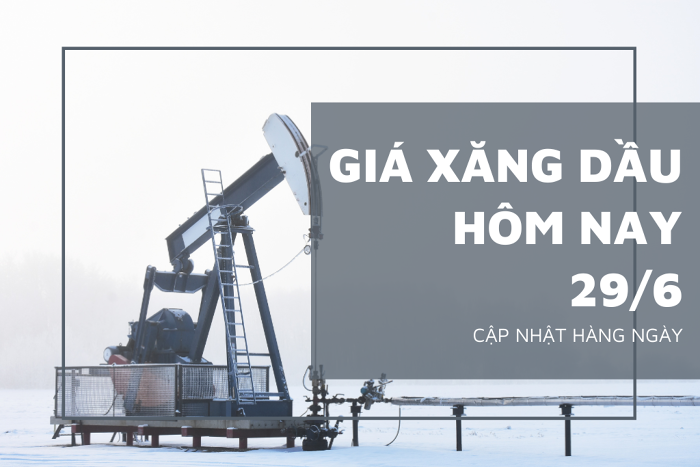 GIÁ XĂNG DẦU HÔM NAY 29/6

CẬP NHẬT HÀNG NGÀY